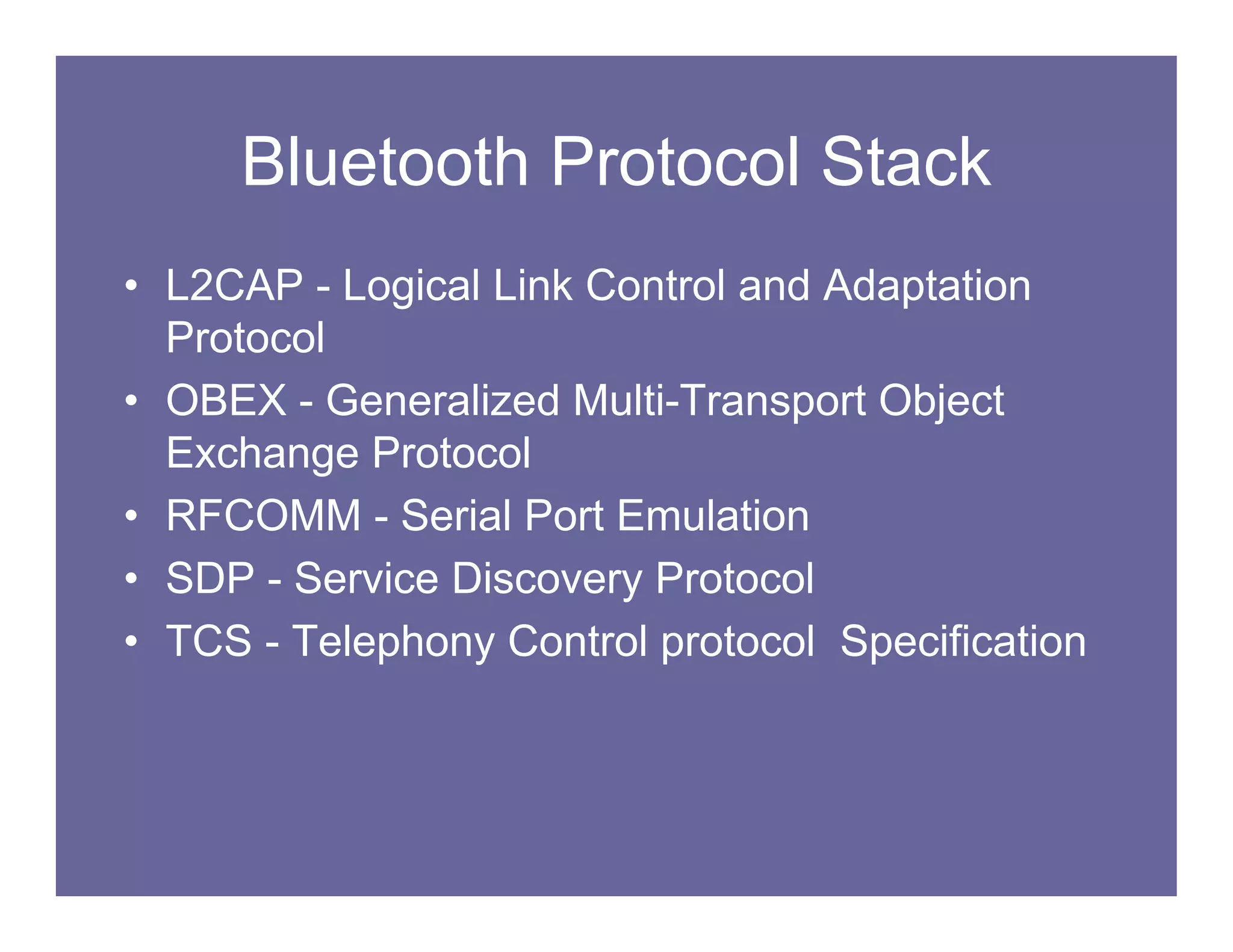 Bluetooth Protocol Stack

• L2CAP - Logical Link Control and Adaptation Protocol
• OBEX - Generalized Multi-Transport Object Exchange Protocol
• RFCOMM - Serial Port Emulation
• SDP - Service Discovery Protocol
• TCS - Telephony Control protocol  Specification